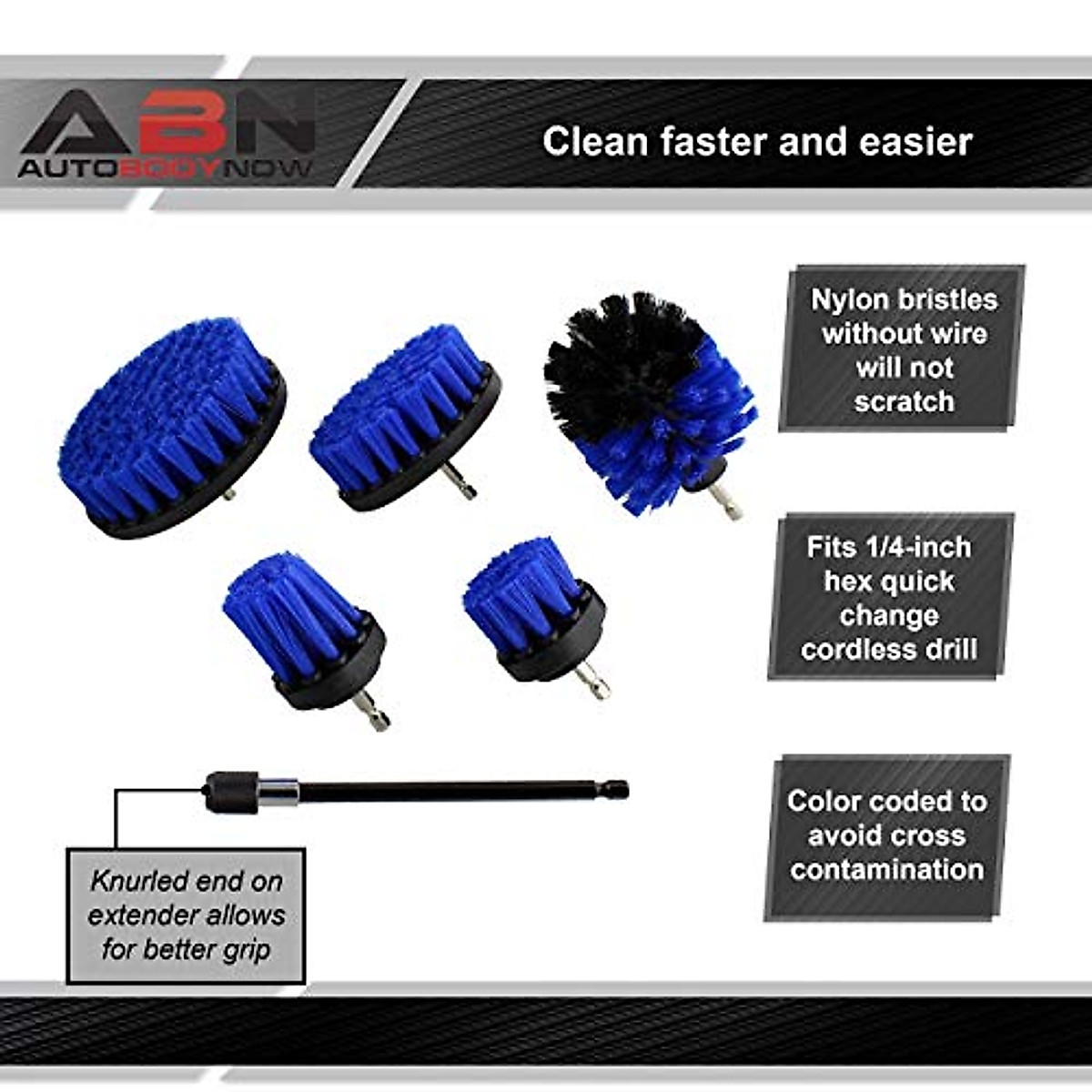 ABN
AUTOBODYNOW

Clean faster and easier

Nylon bristles without wire will not scratch

Fits 1/4-inch hex quick change cordless drill

Color coded to avoid cross contamination

Knurled end on extender allows for better grip